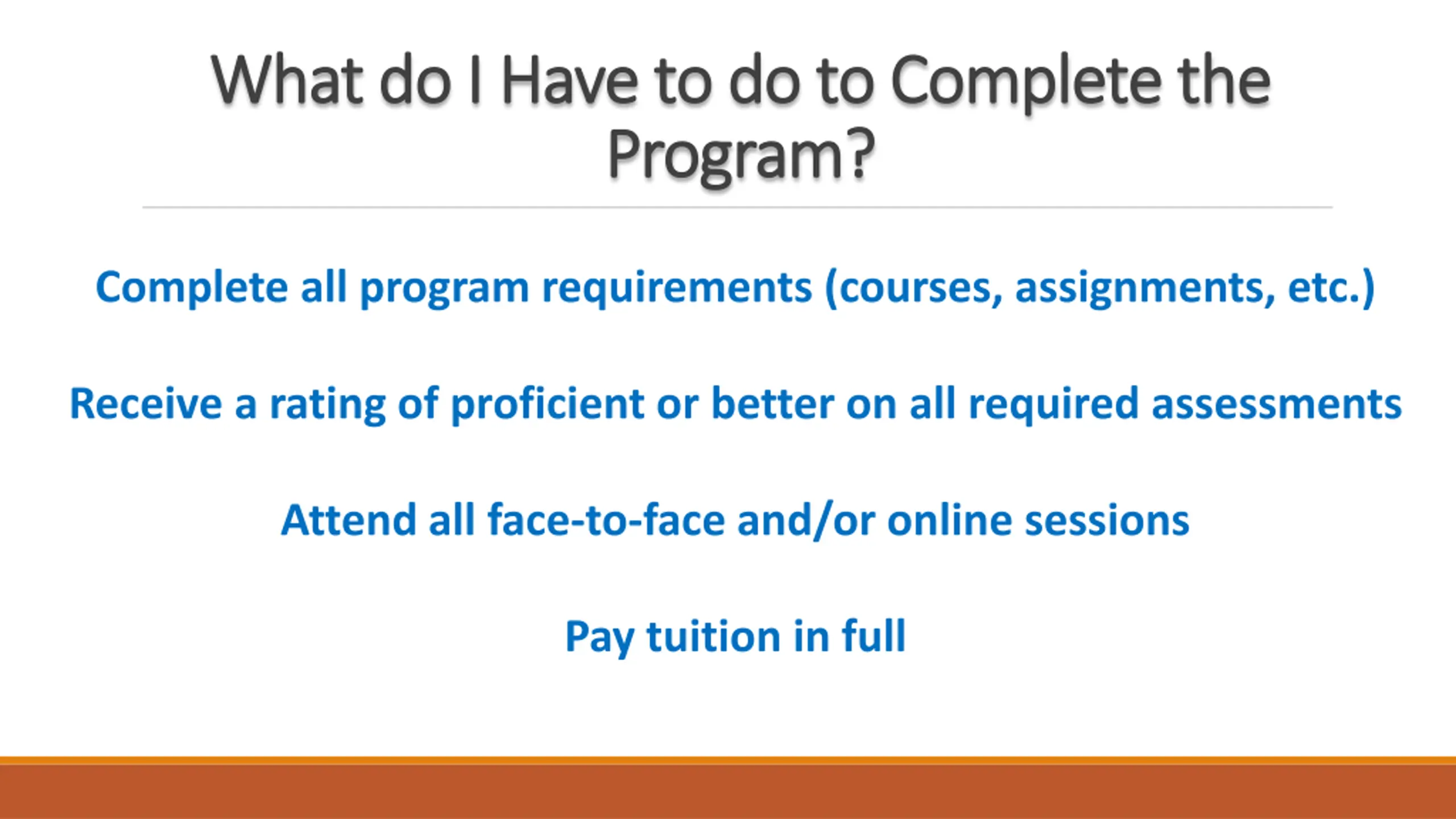 What do I Have to do to Complete the Program?

Complete all program requirements (courses, assignments, etc.)

Receive a rating of proficient or better on all required assessments

Attend all face-to-face and/or online sessions

Pay tuition in full